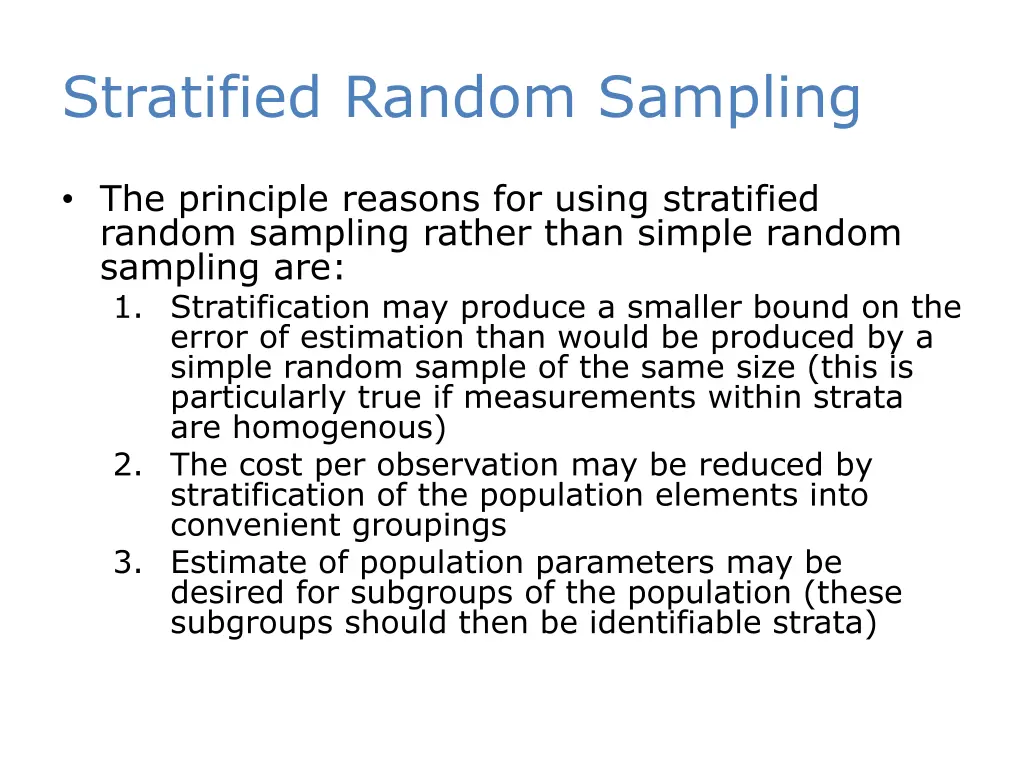 Stratified Random Sampling

• The principle reasons for using stratified random sampling rather than simple random sampling are:
1. Stratification may produce a smaller bound on the error of estimation than would be produced by a simple random sample of the same size (this is particularly true if measurements within strata are homogenous)
2. The cost per observation may be reduced by stratification of the population elements into convenient groupings
3. Estimate of population parameters may be desired for subgroups of the population (these subgroups should then be identifiable strata)